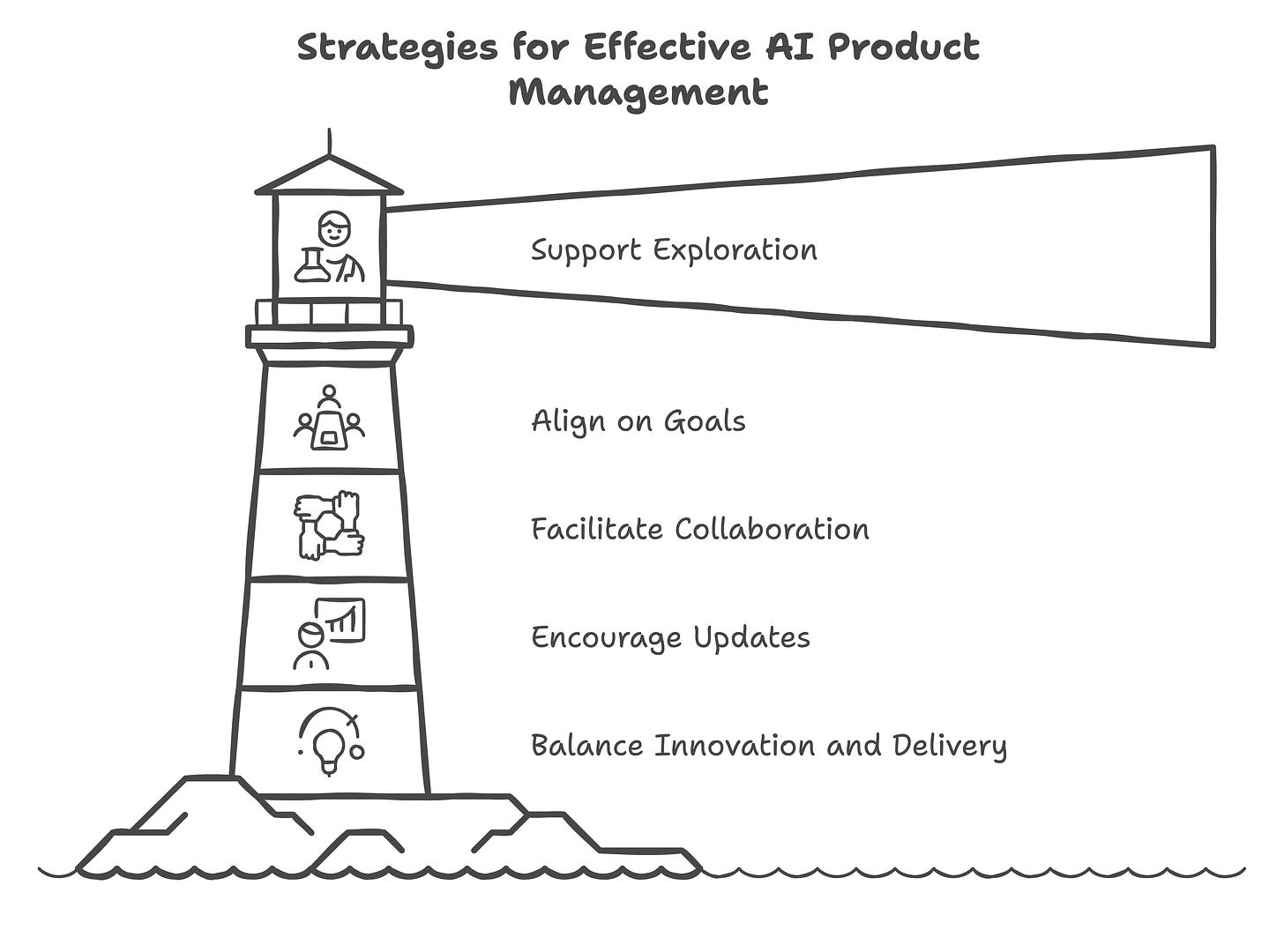 Strategies for Effective AI Product Management

Support Exploration

Align on Goals

Facilitate Collaboration

Encourage Updates

Balance Innovation and Delivery